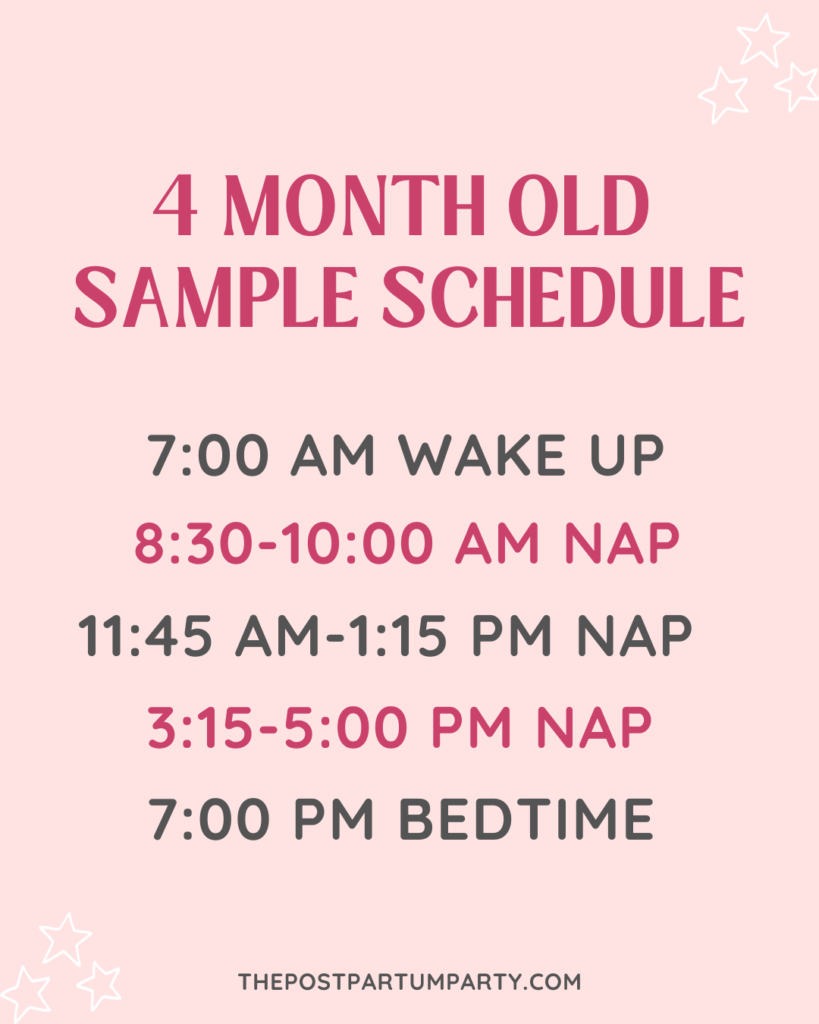 4 MONTH OLD SAMPLE SCHEDULE

7:00 AM WAKE UP
8:30-10:00 AM NAP
11:45 AM-1:15 PM NAP
3:15-5:00 PM NAP
7:00 PM BEDTIME

THEPOSTPARTUMPARTY.COM